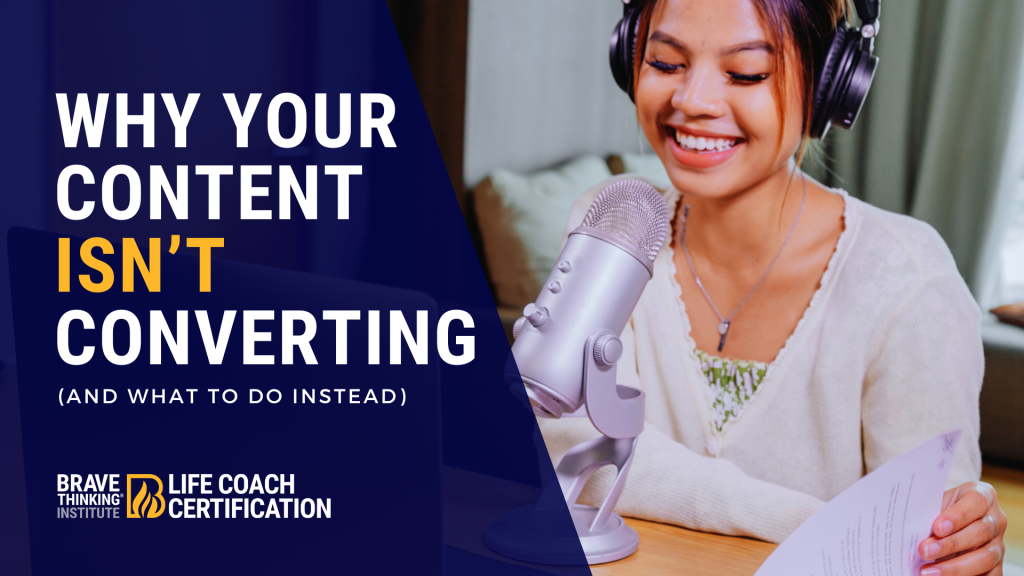 WHY YOUR CONTENT ISN'T CONVERTING

(AND WHAT TO DO INSTEAD)

BRAVE THINKING® INSTITUTE

LIFE COACH CERTIFICATION